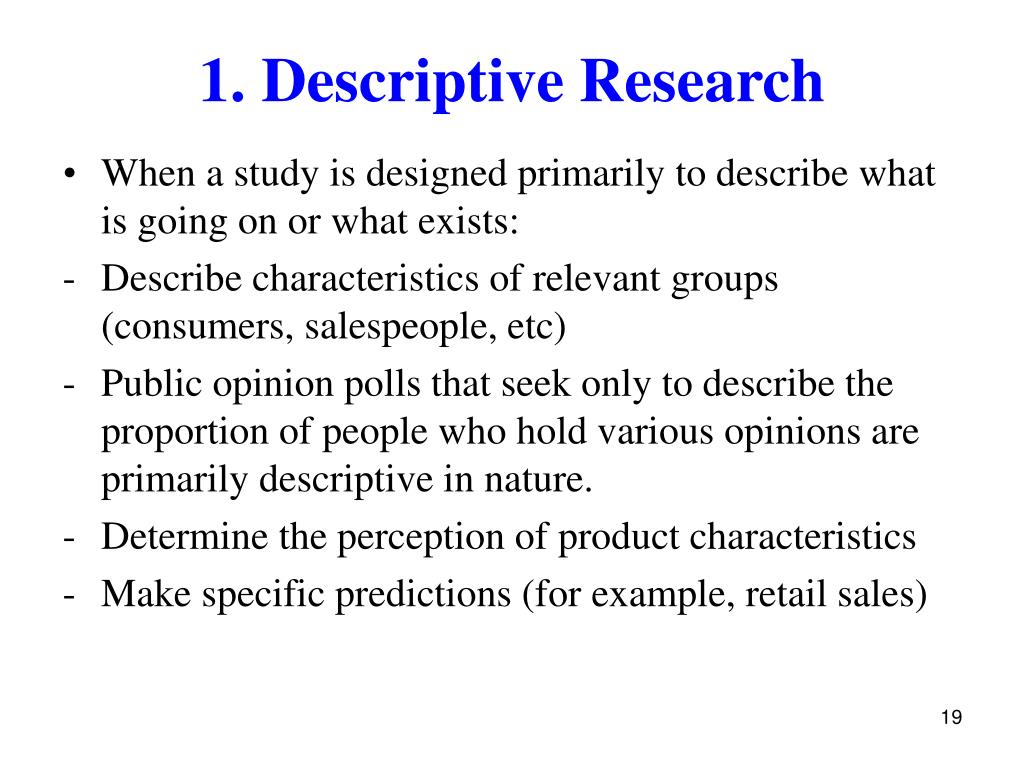 1. Descriptive Research

• When a study is designed primarily to describe what is going on or what exists:
- Describe characteristics of relevant groups (consumers, salespeople, etc)
- Public opinion polls that seek only to describe the proportion of people who hold various opinions are primarily descriptive in nature.
- Determine the perception of product characteristics
- Make specific predictions (for example, retail sales)

19